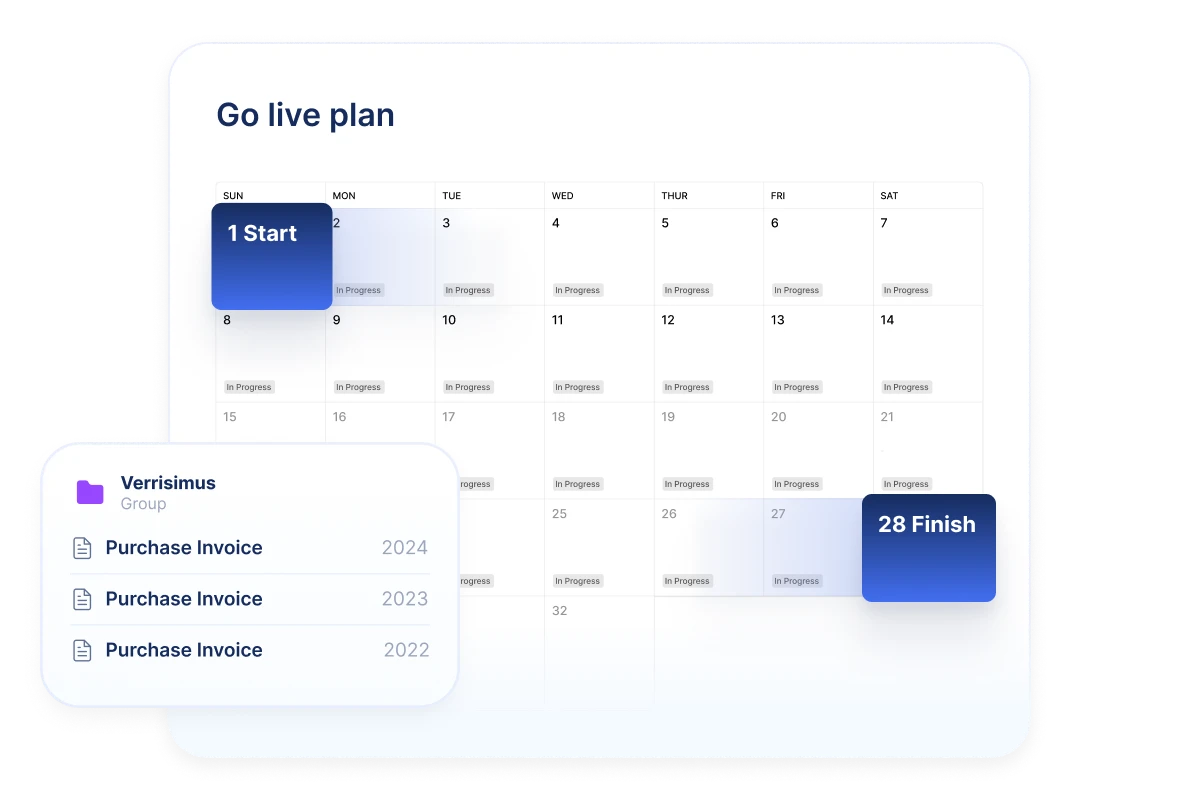 Go live plan

| SUN | MON | TUE | WED | THUR | FRI | SAT |
|---|---|---|---|---|---|---|
| 1 Start | 2 In Progress | 3 In Progress | 4 In Progress | 5 In Progress | 6 In Progress | 7 In Progress |
| 8 In Progress | 9 In Progress | 10 In Progress | 11 In Progress | 12 In Progress | 13 In Progress | 14 In Progress |
| 15 | 16 | 17 In Progress | 18 In Progress | 19 In Progress | 20 In Progress | 21 In Progress |
| | | In Progress | 25 In Progress | 26 In Progress | 27 In Progress | 28 Finish |
| | | | 32 | | | |

Verrisimus
Group

Purchase Invoice 2024
Purchase Invoice 2023
Purchase Invoice 2022